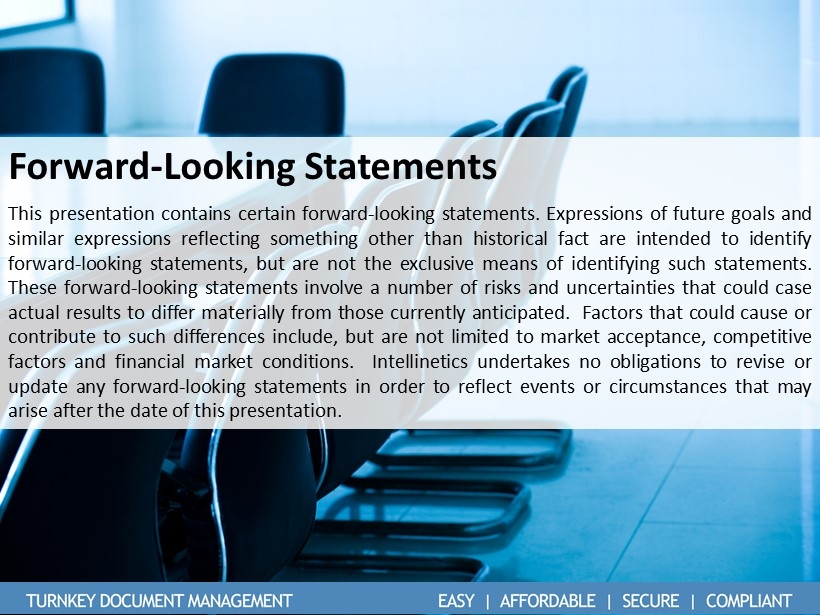 Forward-Looking Statements

This presentation contains certain forward-looking statements. Expressions of future goals and similar expressions reflecting something other than historical fact are intended to identify forward-looking statements, but are not the exclusive means of identifying such statements. These forward-looking statements involve a number of risks and uncertainties that could case actual results to differ materially from those currently anticipated. Factors that could cause or contribute to such differences include, but are not limited to market acceptance, competitive factors and financial market conditions. Intellinetics undertakes no obligations to revise or update any forward-looking statements in order to reflect events or circumstances that may arise after the date of this presentation.

TURNKEY DOCUMENT MANAGEMENT

EASY | AFFORDABLE | SECURE | COMPLIANT